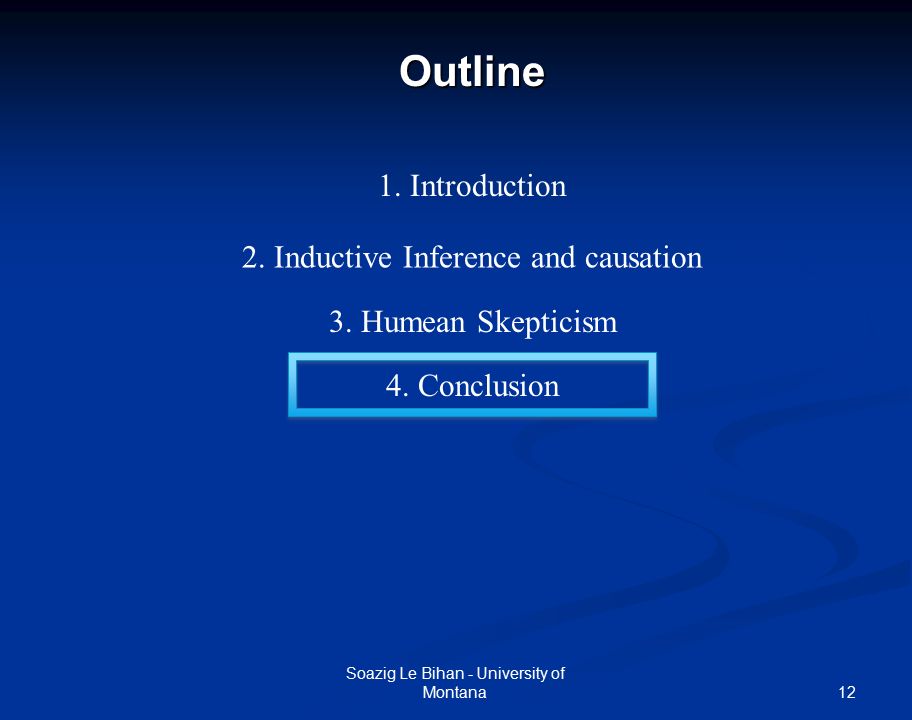 Outline

1. Introduction

2. Inductive Inference and causation

3. Humean Skepticism

4. Conclusion

Soazig Le Bihan - University of Montana

12